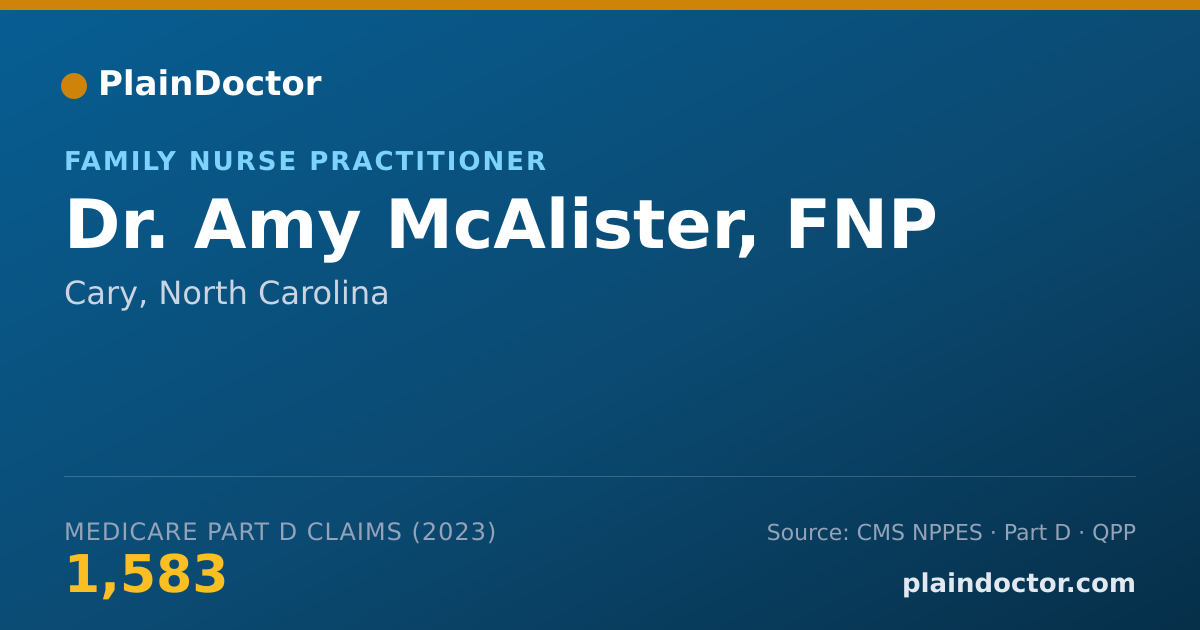 PlainDoctor

FAMILY NURSE PRACTITIONER

Dr. Amy McAlister, FNP

Cary, North Carolina

MEDICARE PART D CLAIMS (2023)

1,583

Source: CMS NPPES · Part D · QPP

plaindoctor.com